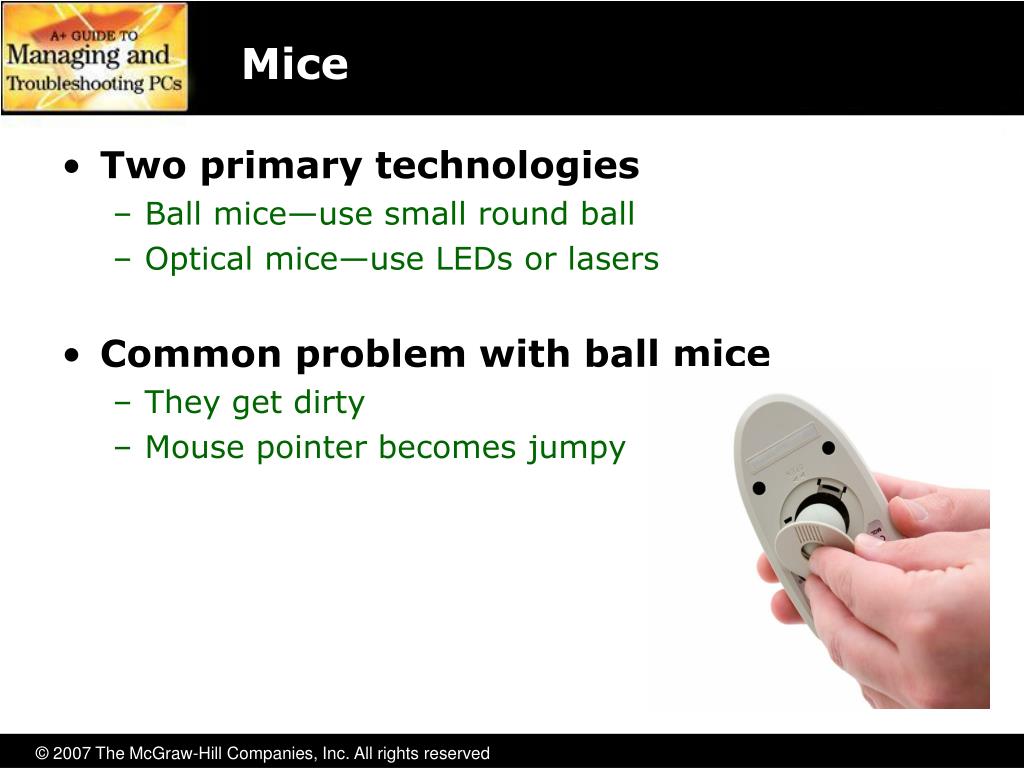 A+ GUIDE TO
Managing and
Troubleshooting PCs

Mice

• Two primary technologies
– Ball mice—use small round ball
– Optical mice—use LEDs or lasers

• Common problem with ball mice
– They get dirty
– Mouse pointer becomes jumpy

© 2007 The McGraw-Hill Companies, Inc. All rights reserved